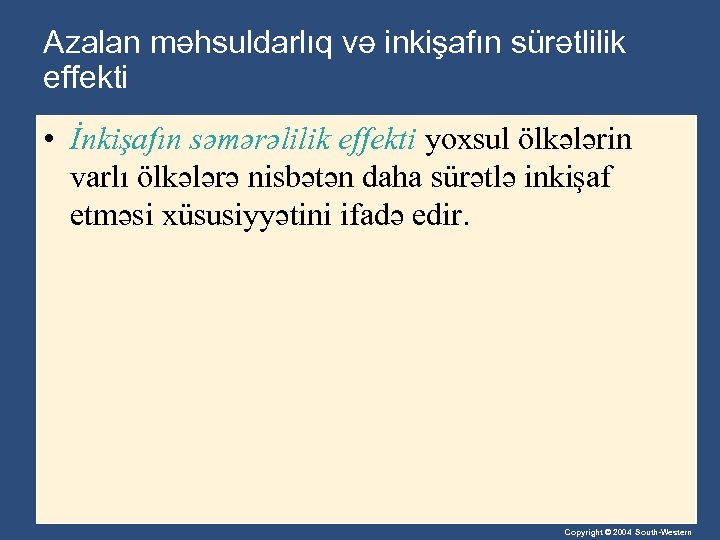 Azalan məhsuldarlıq və inkişafın sürətlilik effekti

• İnkişafın səmərəlilik effekti yoxsul ölkələrin varlı ölkələrə nisbətən daha sürətlə inkişaf etməsi xüsusiyyətini ifadə edir.

Copyright © 2004 South-Western